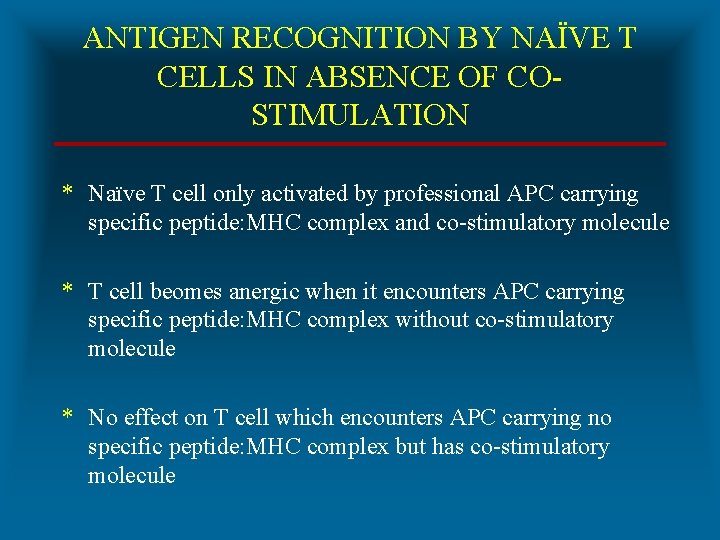 ANTIGEN RECOGNITION BY NAÏVE T CELLS IN ABSENCE OF CO-STIMULATION

* Naïve T cell only activated by professional APC carrying specific peptide:MHC complex and co-stimulatory molecule

* T cell beomes anergic when it encounters APC carrying specific peptide:MHC complex without co-stimulatory molecule

* No effect on T cell which encounters APC carrying no specific peptide:MHC complex but has co-stimulatory molecule